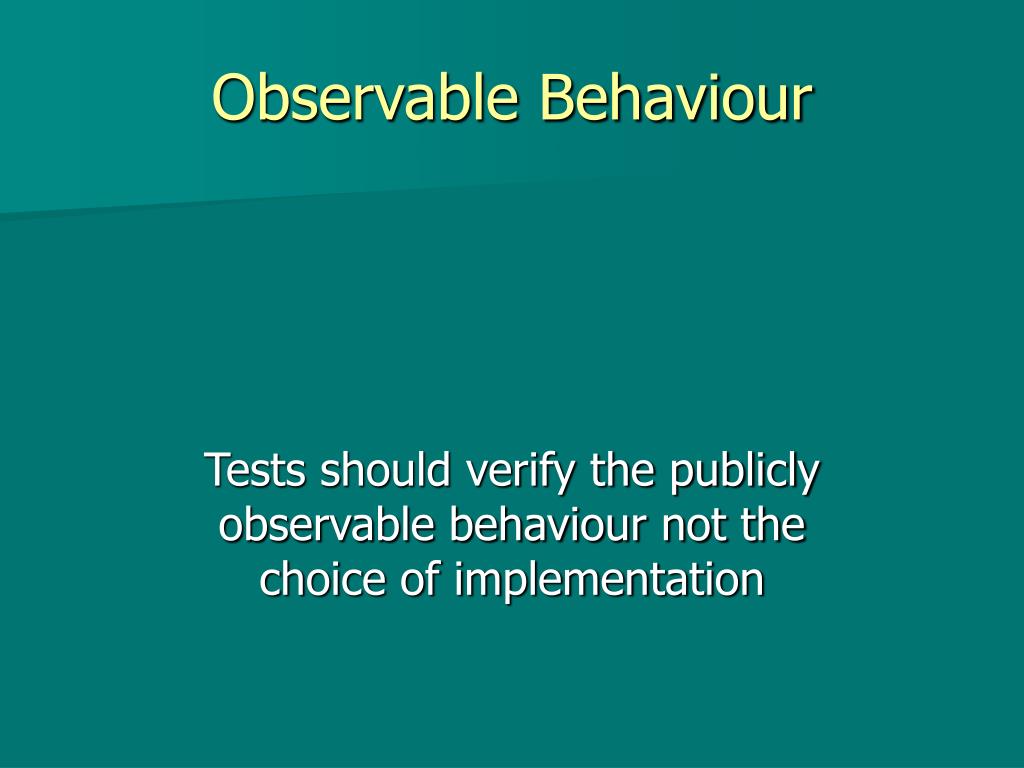 Observable Behaviour

Tests should verify the publicly observable behaviour not the choice of implementation